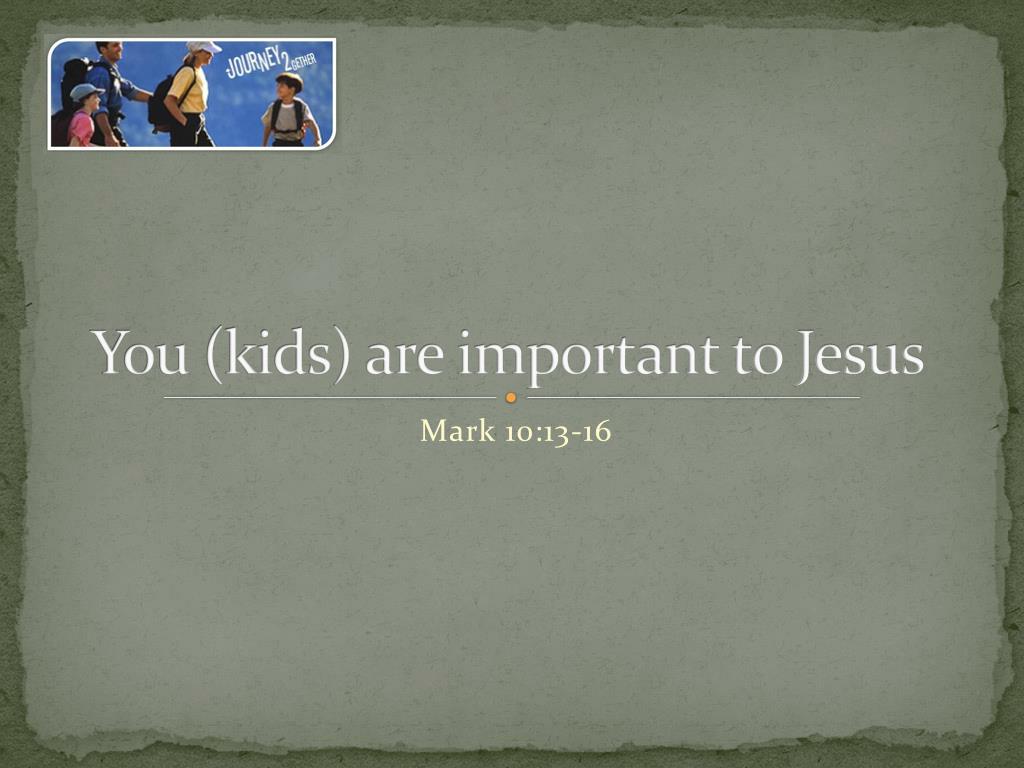 JOURNEY 2GETHER

You (kids) are important to Jesus

Mark 10:13-16